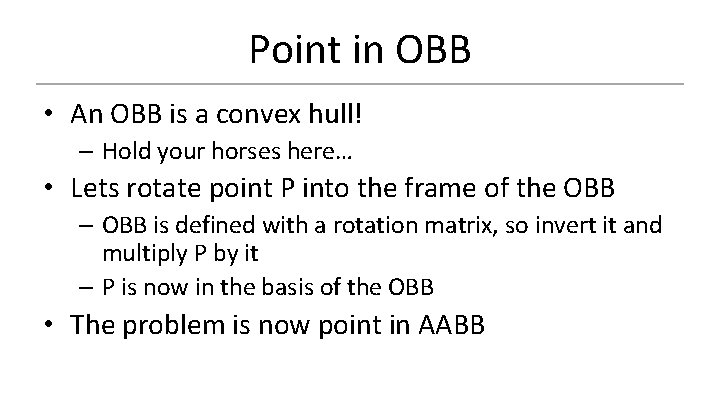 Point in OBB

• An OBB is a convex hull!
– Hold your horses here…
• Lets rotate point P into the frame of the OBB
– OBB is defined with a rotation matrix, so invert it and multiply P by it
– P is now in the basis of the OBB
• The problem is now point in AABB